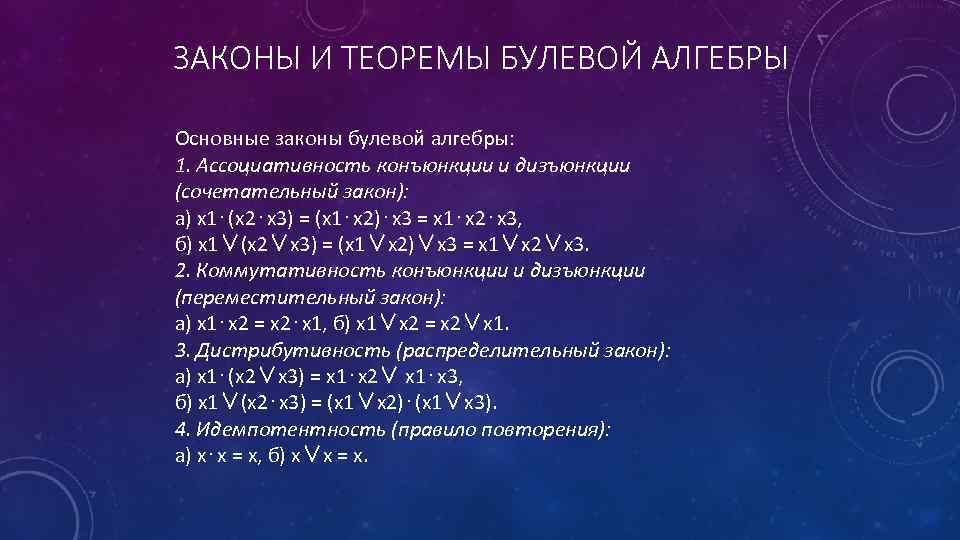 ЗАКОНЫ И ТЕОРЕМЫ БУЛЕВОЙ АЛГЕБРЫ

Основные законы булевой алгебры:
1. Ассоциативность конъюнкции и дизъюнкции (сочетательный закон):
а) $x1 \cdot (x2 \cdot x3) = (x1 \cdot x2) \cdot x3 = x1 \cdot x2 \cdot x3$,
б) $x1 \vee (x2 \vee x3) = (x1 \vee x2) \vee x3 = x1 \vee x2 \vee x3$.
2. Коммутативность конъюнкции и дизъюнкции (переместительный закон):
а) $x1 \cdot x2 = x2 \cdot x1$, б) $x1 \vee x2 = x2 \vee x1$.
3. Дистрибутивность (распределительный закон):
а) $x1 \cdot (x2 \vee x3) = x1 \cdot x2 \vee x1 \cdot x3$,
б) $x1 \vee (x2 \cdot x3) = (x1 \vee x2) \cdot (x1 \vee x3)$.
4. Идемпотентность (правило повторения):
а) $x \cdot x = x$, б) $x \vee x = x$.